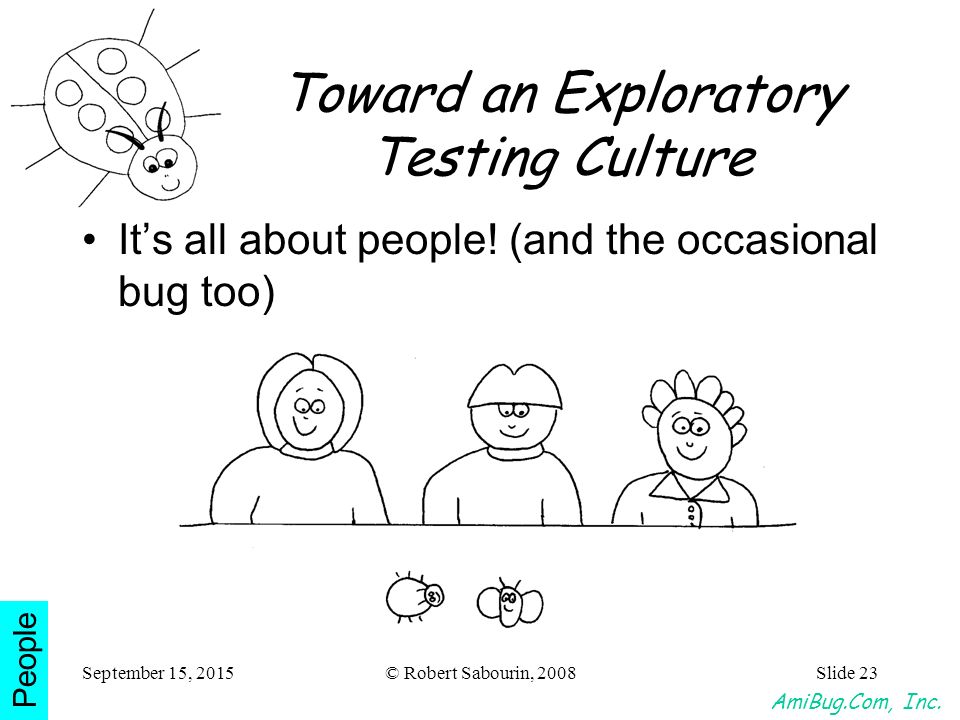 Toward an Exploratory Testing Culture

• It's all about people! (and the occasional bug too)

People

September 15, 2015

© Robert Sabourin, 2008

Slide 23

AmiBug.Com, Inc.